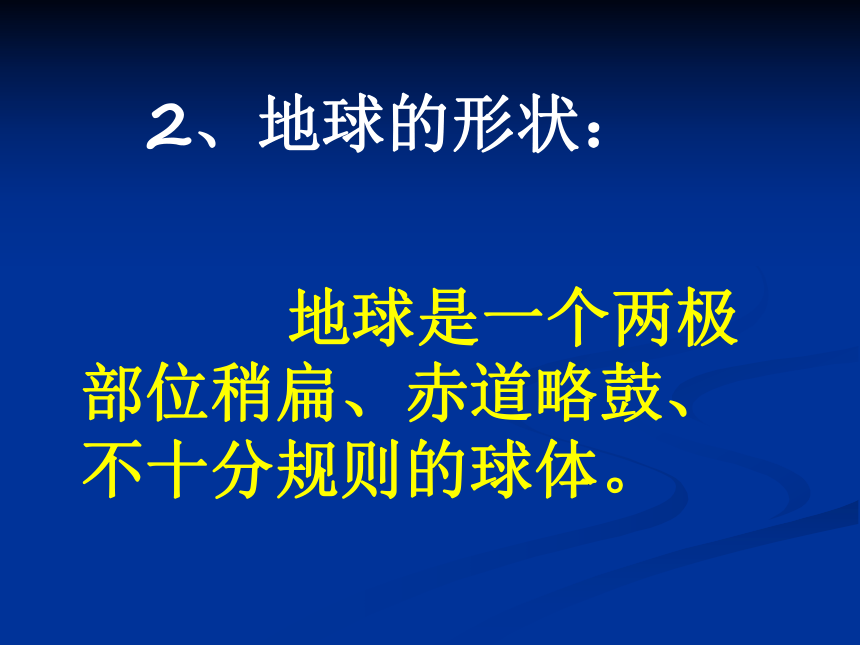 2、地球的形状：

地球是一个两极部位稍扁、赤道略鼓、不十分规则的球体。